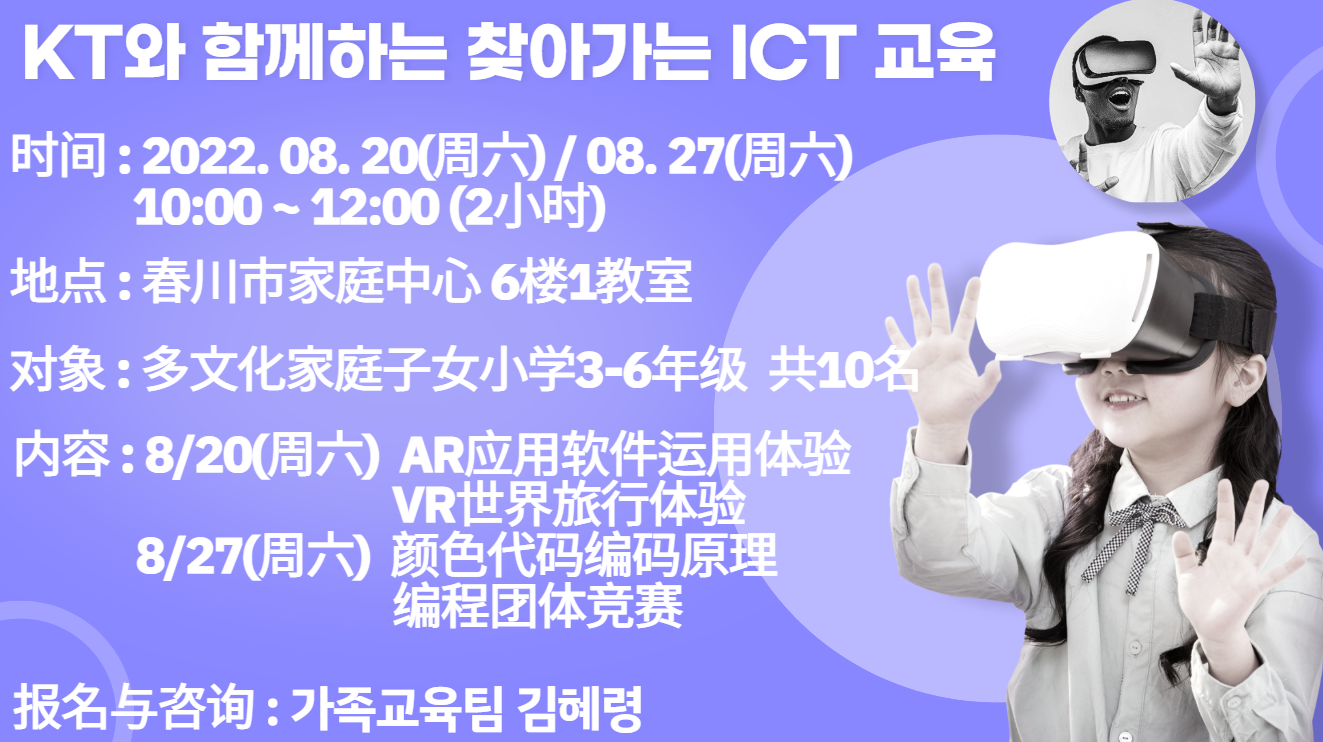 KT와 함께하는 찾아가는 ICT 교육

时间 : 2022. 08. 20(周六) / 08. 27(周六)
10:00 ~ 12:00 (2小时)

地点 : 春川市家庭中心 6楼1教室

对象 : 多文化家庭子女小学3-6年级 共10名

内容 : 8/20(周六) AR应用软件运用体验
VR世界旅行体验
8/27(周六) 颜色代码编码原理
编程团体竞赛

报名与咨询 : 가족교육팀 김혜령